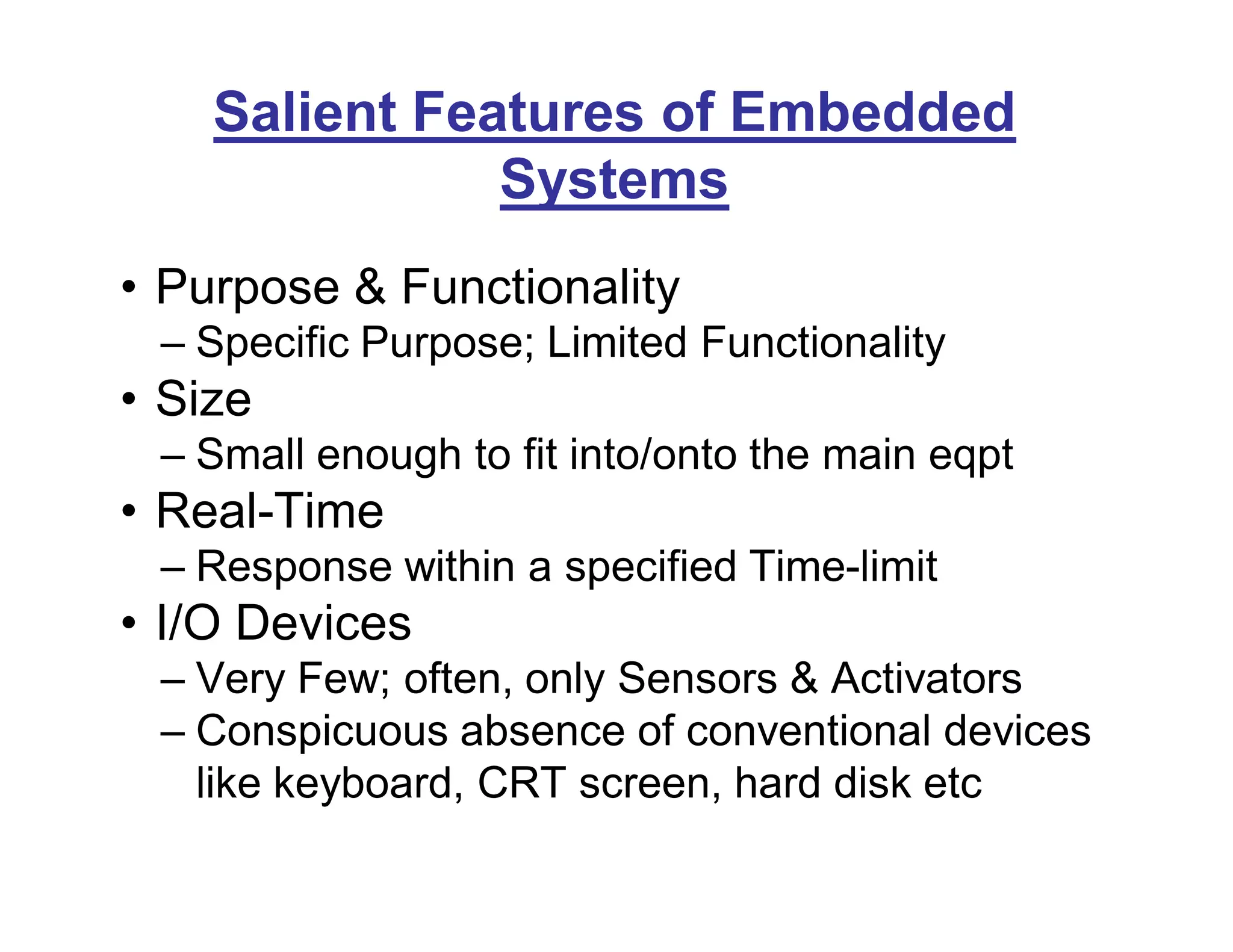 Salient Features of Embedded Systems

• Purpose & Functionality
– Specific Purpose; Limited Functionality
• Size
– Small enough to fit into/onto the main eqpt
• Real-Time
– Response within a specified Time-limit
• I/O Devices
– Very Few; often, only Sensors & Activators
– Conspicuous absence of conventional devices like keyboard, CRT screen, hard disk etc